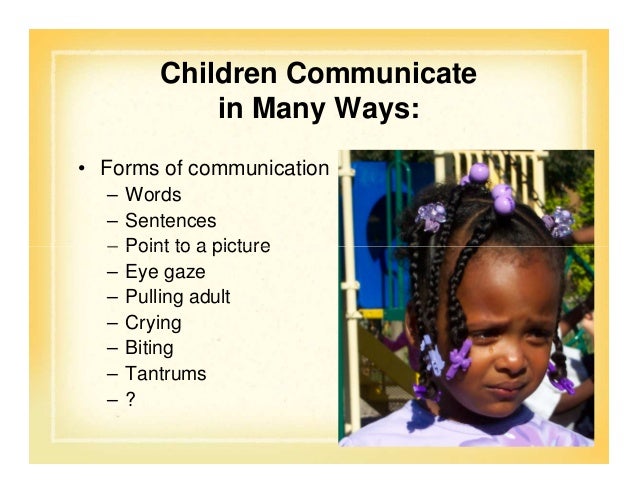 Children Communicate in Many Ways:

• Forms of communication
– Words
– Sentences
– Point to a picture
– Eye gaze
– Pulling adult
– Crying
– Biting
– Tantrums
– ?